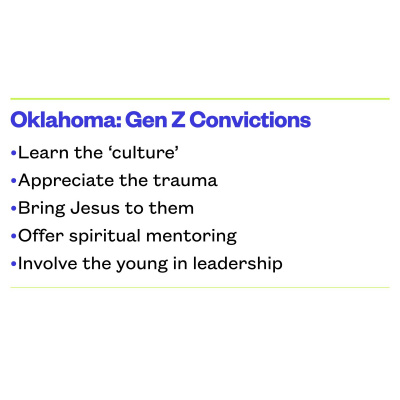 Oklahoma: Gen Z Convictions

•Learn the ‘culture’
•Appreciate the trauma
•Bring Jesus to them
•Offer spiritual mentoring
•Involve the young in leadership